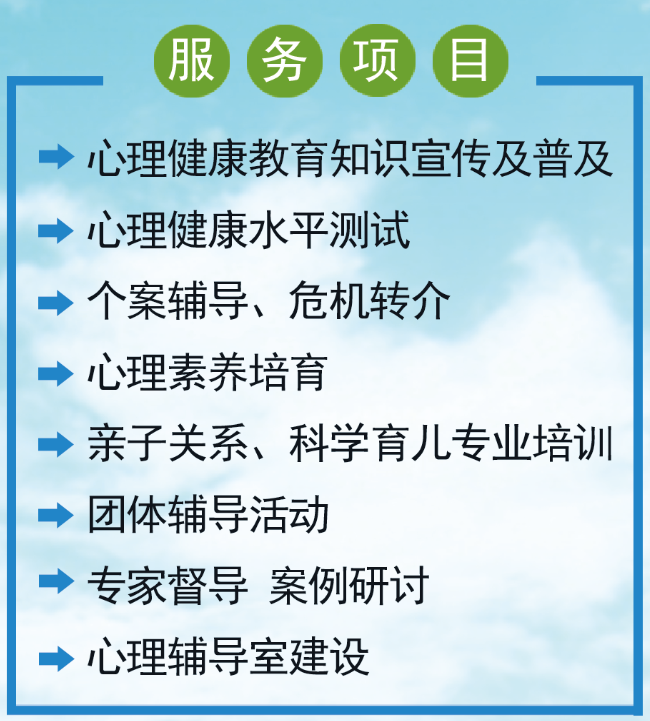 服务项目

心理健康教育知识宣传及普及

心理健康水平测试

个案辅导、危机转介

心理素养培育

亲子关系、科学育儿专业培训

团体辅导活动

专家督导 案例研讨

心理辅导室建设